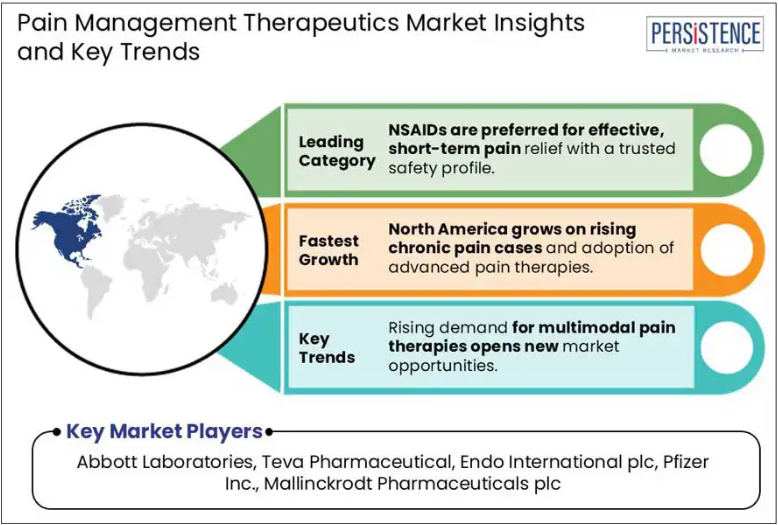 Pain Management Therapeutics Market Insights and Key Trends

PERSISTENCE
MARKET RESEARCH

Leading Category

NSAIDs are preferred for effective, short-term pain relief with a trusted safety profile.

Fastest Growth

North America grows on rising chronic pain cases and adoption of advanced pain therapies.

Key Trends

Rising demand for multimodal pain therapies opens new market opportunities.

Key Market Players

Abbott Laboratories, Teva Pharmaceutical, Endo International plc, Pfizer Inc., Mallinckrodt Pharmaceuticals plc